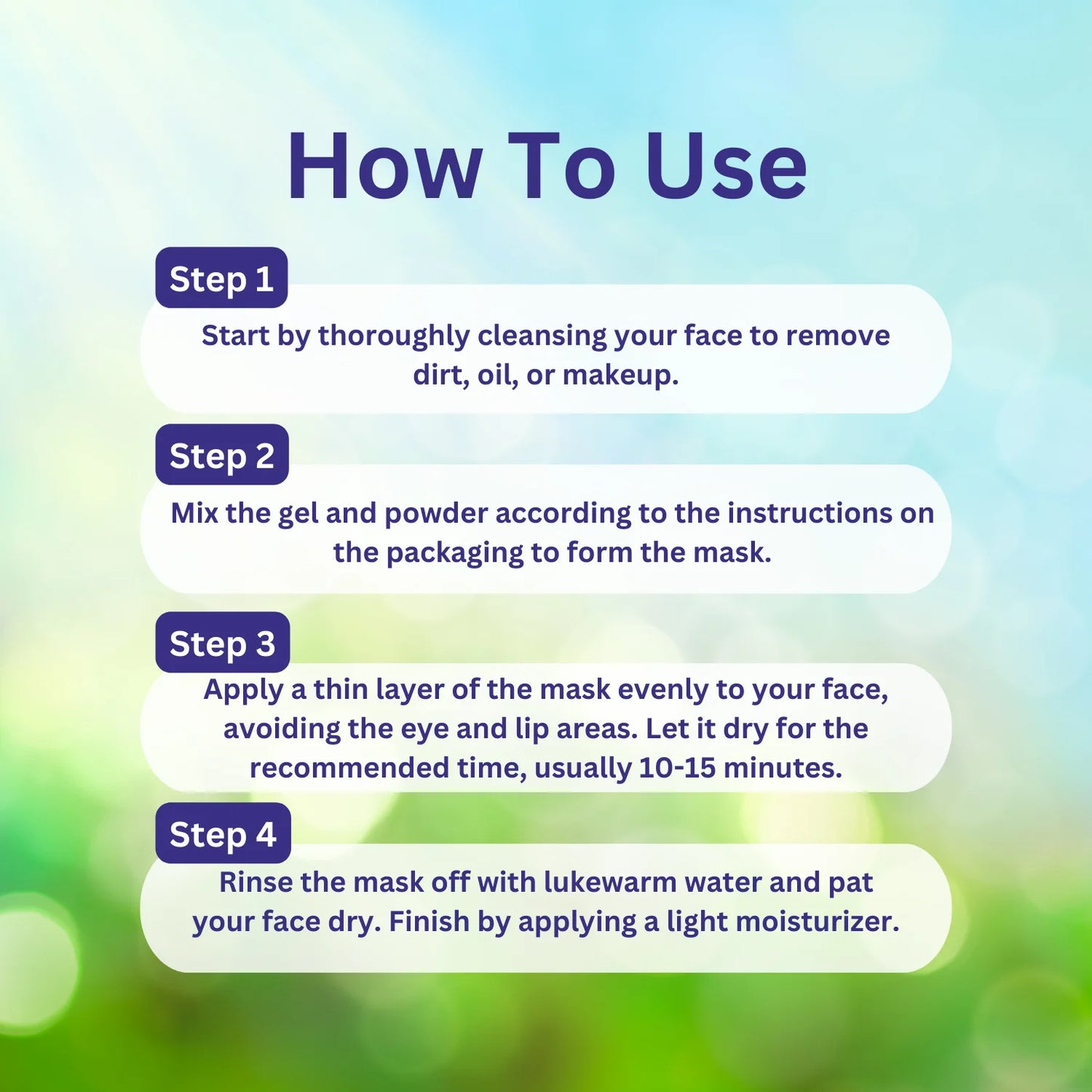 How To Use

Step 1

Start by thoroughly cleansing your face to remove dirt, oil, or makeup.

Step 2

Mix the gel and powder according to the instructions on the packaging to form the mask.

Step 3

Apply a thin layer of the mask evenly to your face, avoiding the eye and lip areas. Let it dry for the recommended time, usually 10-15 minutes.

Step 4

Rinse the mask off with lukewarm water and pat your face dry. Finish by applying a light moisturizer.